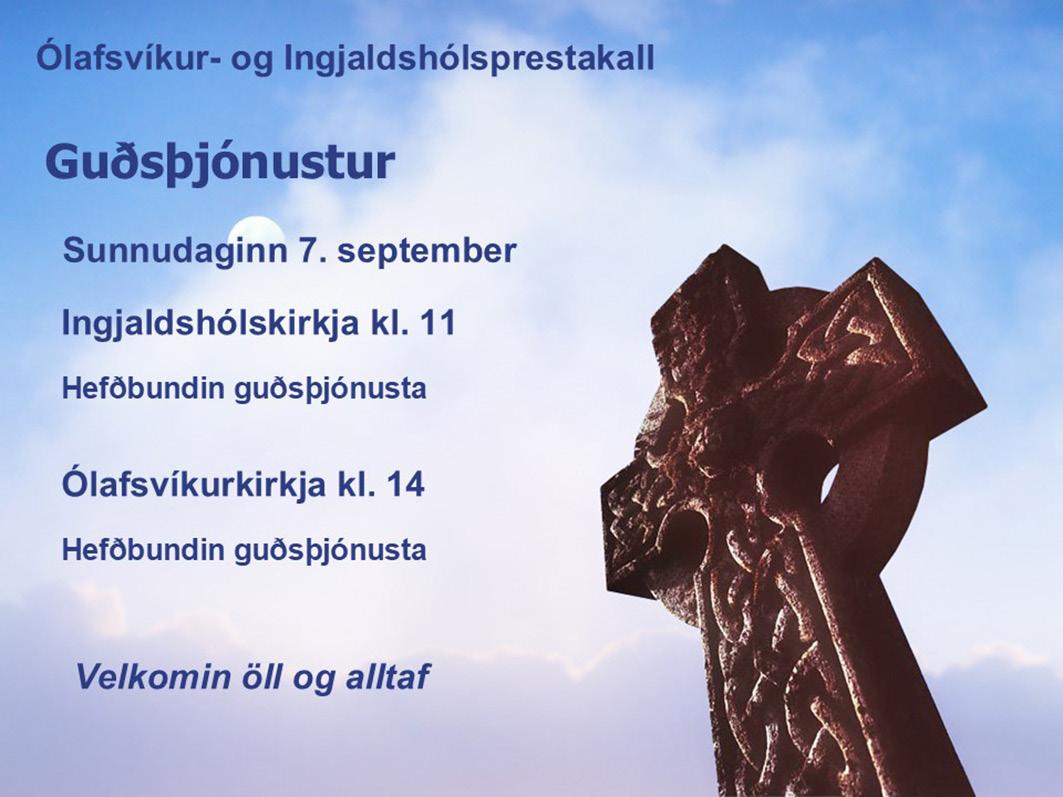 Ólafsvíkur- og Ingjaldshólsprestakall

Guðsþjónustur

Sunnudaginn 7. september

Ingjaldshólskirkja kl. 11

Hefðbundin guðsþjónusta

Ólafsvíkurkirkja kl. 14

Hefðbundin guðsþjónusta

Velkomin öll og alltaf